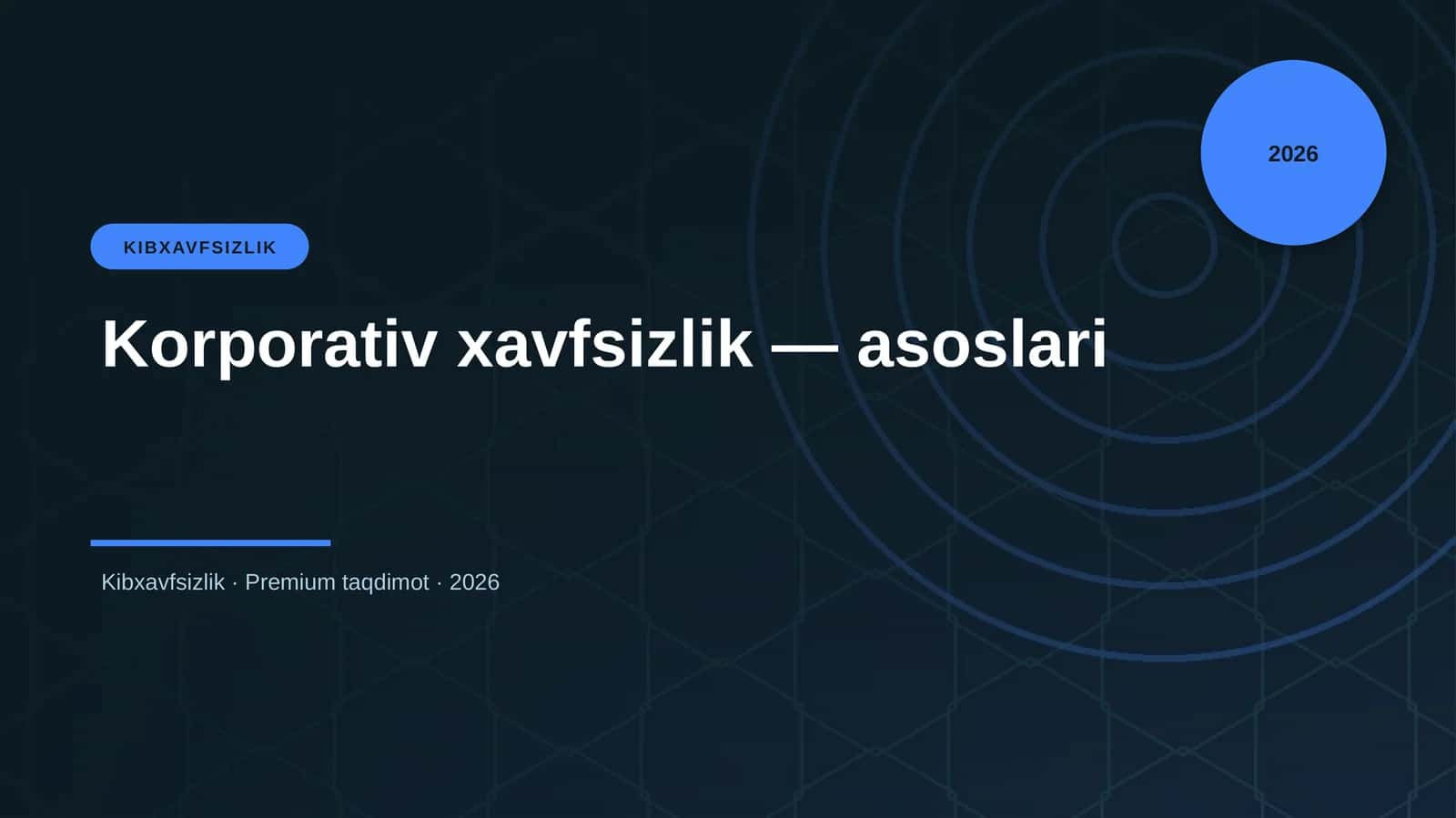 2026

KIBXAVFSIZLIK

Korporativ xavfsizlik — asoslari

Kibxavfsizlik · Premium taqdimot · 2026